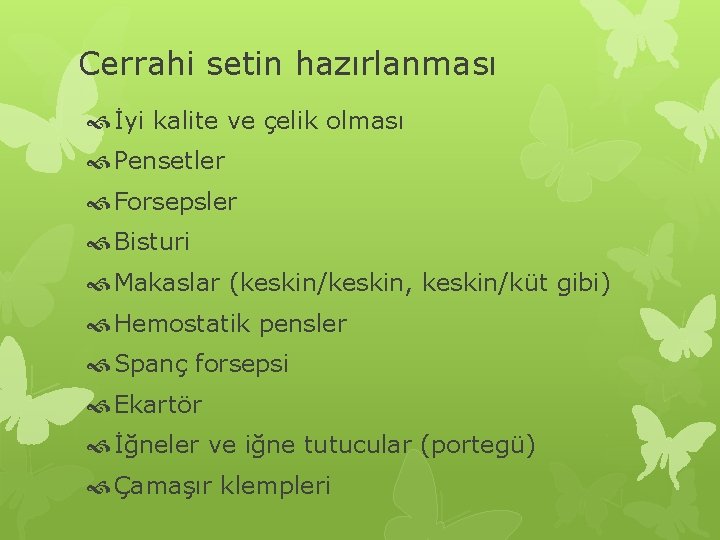 Cerrahi setin hazırlanması

İyi kalite ve çelik olması
Pensetler
Forsepsler
Bisturi
Makaslar (keskin/keskin, keskin/küt gibi)
Hemostatik pensler
Spanç forsepsi
Ekartör
İğneler ve iğne tutucular (portegü)
Çamaşır klempleri